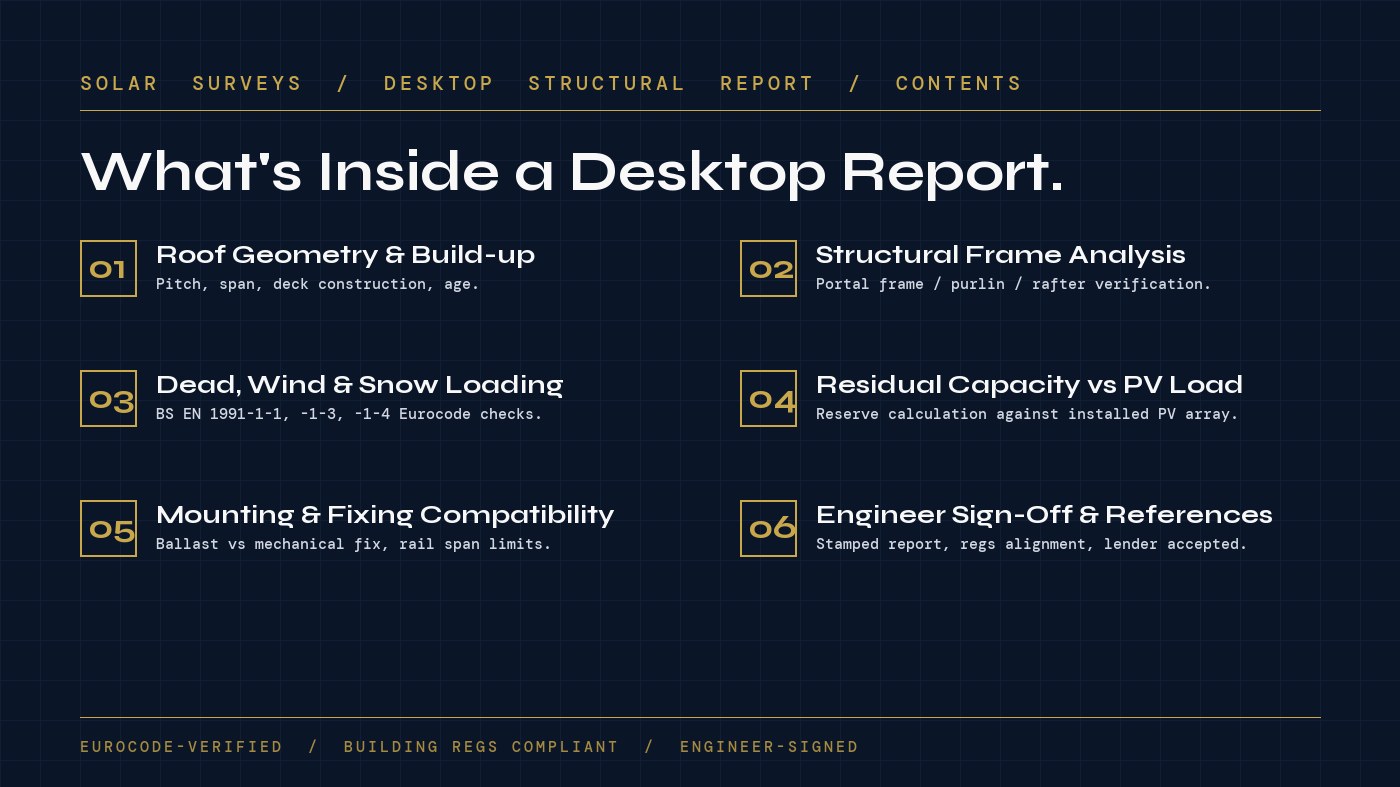 SOLAR SURVEYS / DESKTOP STRUCTURAL REPORT / CONTENTS

What's Inside a Desktop Report.

01
Roof Geometry & Build-up
Pitch, span, deck construction, age.

02
Structural Frame Analysis
Portal frame / purlin / rafter verification.

03
Dead, Wind & Snow Loading
BS EN 1991-1-1, -1-3, -1-4 Eurocode checks.

04
Residual Capacity vs PV Load
Reserve calculation against installed PV array.

05
Mounting & Fixing Compatibility
Ballast vs mechanical fix, rail span limits.

06
Engineer Sign-Off & References
Stamped report, regs alignment, lender accepted.

EUROCODE-VERIFIED / BUILDING REGS COMPLIANT / ENGINEER-SIGNED